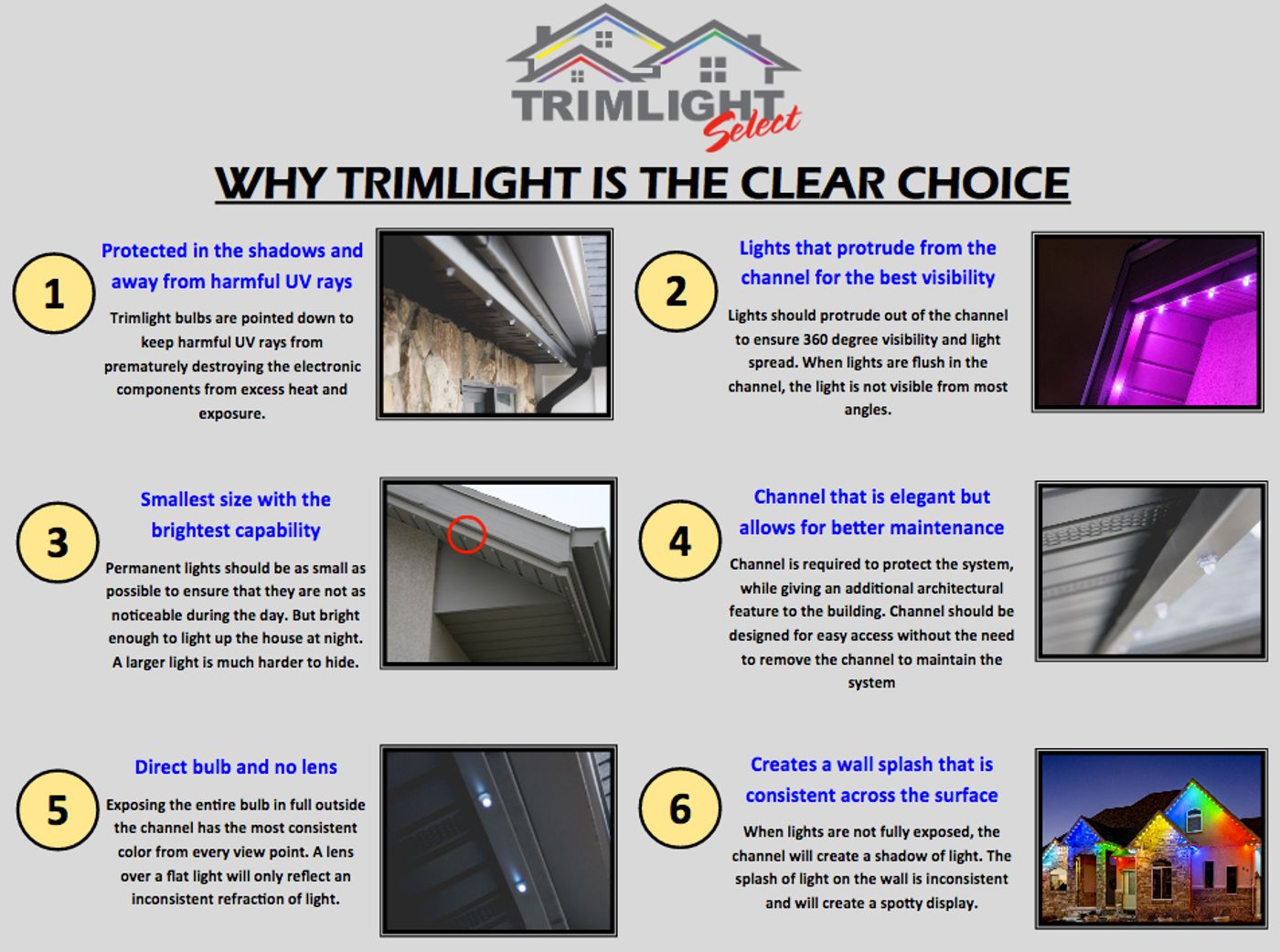 TRIMLIGHT Select

WHY TRIMLIGHT IS THE CLEAR CHOICE

1

Protected in the shadows and away from harmful UV rays

Trimlight bulbs are pointed down to keep harmful UV rays from prematurely destroying the electronic components from excess heat and exposure.

2

Lights that protrude from the channel for the best visibility

Lights should protrude out of the channel to ensure 360 degree visibility and light spread. When lights are flush in the channel, the light is not visible from most angles.

3

Smallest size with the brightest capability

Permanent lights should be as small as possible to ensure that they are not as noticeable during the day. But bright enough to light up the house at night. A larger light is much harder to hide.

4

Channel that is elegant but allows for better maintenance

Channel is required to protect the system, while giving an additional architectural feature to the building. Channel should be designed for easy access without the need to remove the channel to maintain the system

5

Direct bulb and no lens

Exposing the entire bulb in full outside the channel has the most consistent color from every view point. A lens over a flat light will only reflect an inconsistent refraction of light.

6

Creates a wall splash that is consistent across the surface

When lights are not fully exposed, the channel will create a shadow of light. The splash of light on the wall is inconsistent and will create a spotty display.